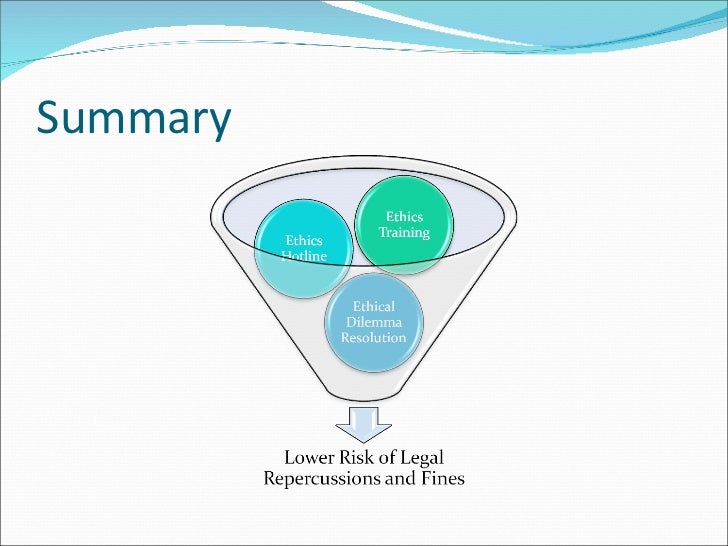 Summary

Ethics Hotline

Ethics Training

Ethical Dilemma Resolution

Lower Risk of Legal Repercussions and Fines